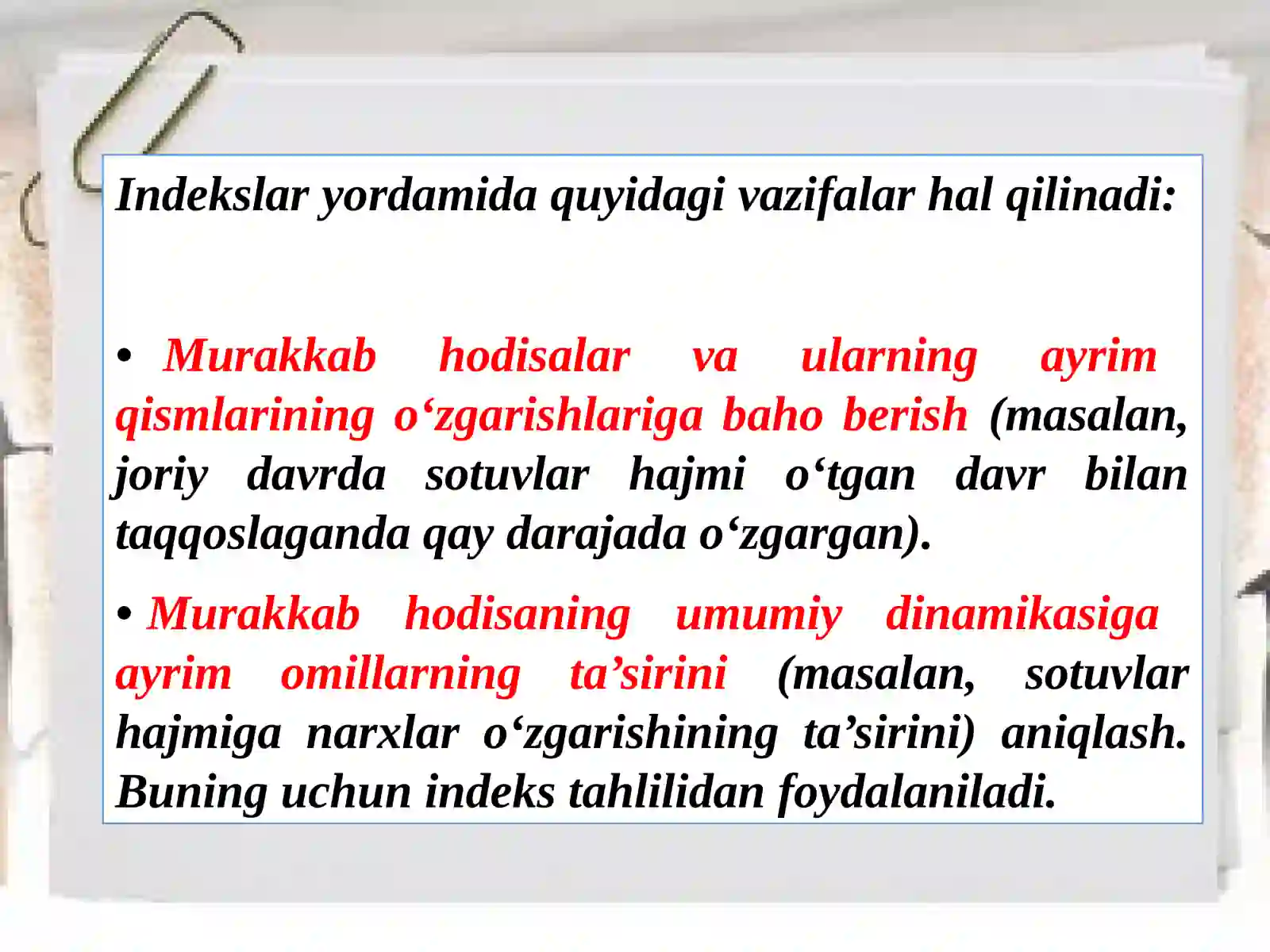 Indekslar yordamida quyidagi vazifalar hal qilinadi:

• Murakkab hodisalar va ularning ayrim qismlarining o‘zgarishlariga baho berish (masalan, joriy davrda sotuvlar hajmi o‘tgan davr bilan taqqoslaganda qay darajada o‘zgargan).

• Murakkab hodisaning umumiy dinamikasiga ayrim omillarning ta’sirini (masalan, sotuvlar hajmiga narxlar o‘zgarishining ta’sirini) aniqlash. Buning uchun indeks tahlilidan foydalaniladi.